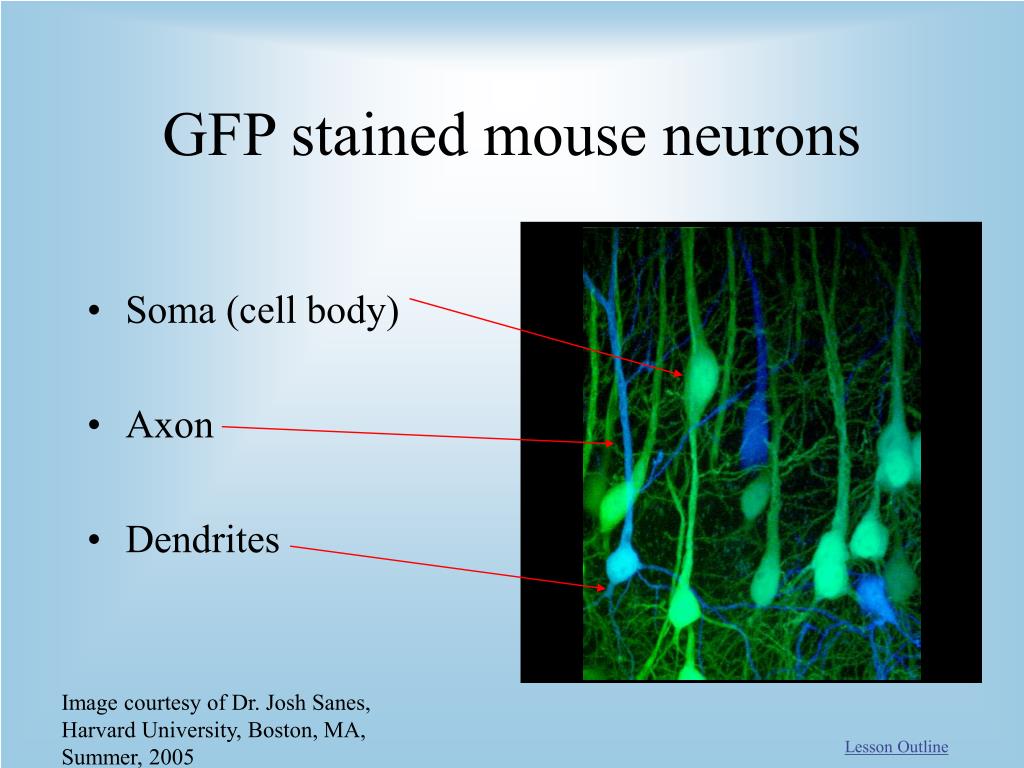 GFP stained mouse neurons

• Soma (cell body)

• Axon

• Dendrites

Image courtesy of Dr. Josh Sanes, Harvard University, Boston, MA, Summer, 2005

Lesson Outline